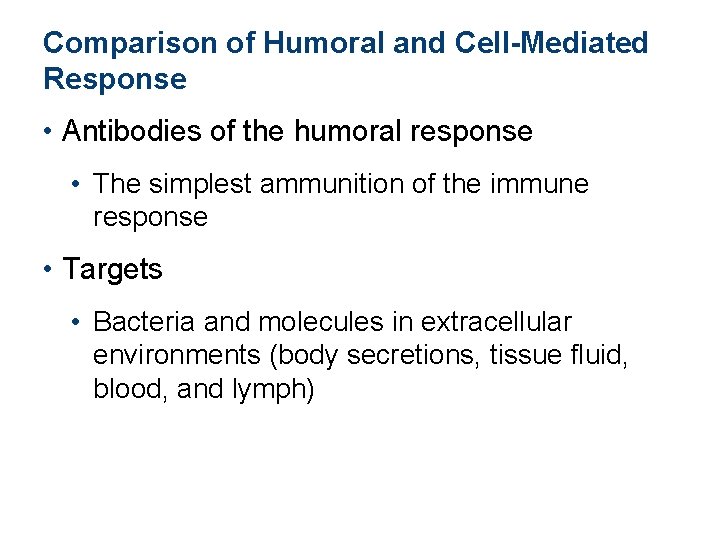 Comparison of Humoral and Cell-Mediated Response

• Antibodies of the humoral response

• The simplest ammunition of the immune response

• Targets

• Bacteria and molecules in extracellular environments (body secretions, tissue fluid, blood, and lymph)